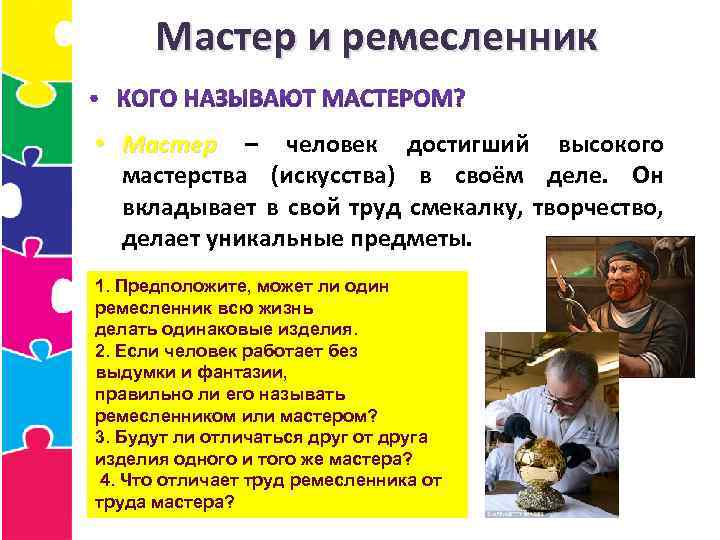 Мастер и ремесленник

• КОГО НАЗЫВАЮТ МАСТЕРОМ?

• Мастер – человек достигший высокого мастерства (искусства) в своём деле. Он вкладывает в свой труд смекалку, творчество, делает уникальные предметы.

1. Предположите, может ли один ремесленник всю жизнь делать одинаковые изделия.
2. Если человек работает без выдумки и фантазии, правильно ли его называть ремесленником или мастером?
3. Будут ли отличаться друг от друга изделия одного и того же мастера?
4. Что отличает труд ремесленника от труда мастера?